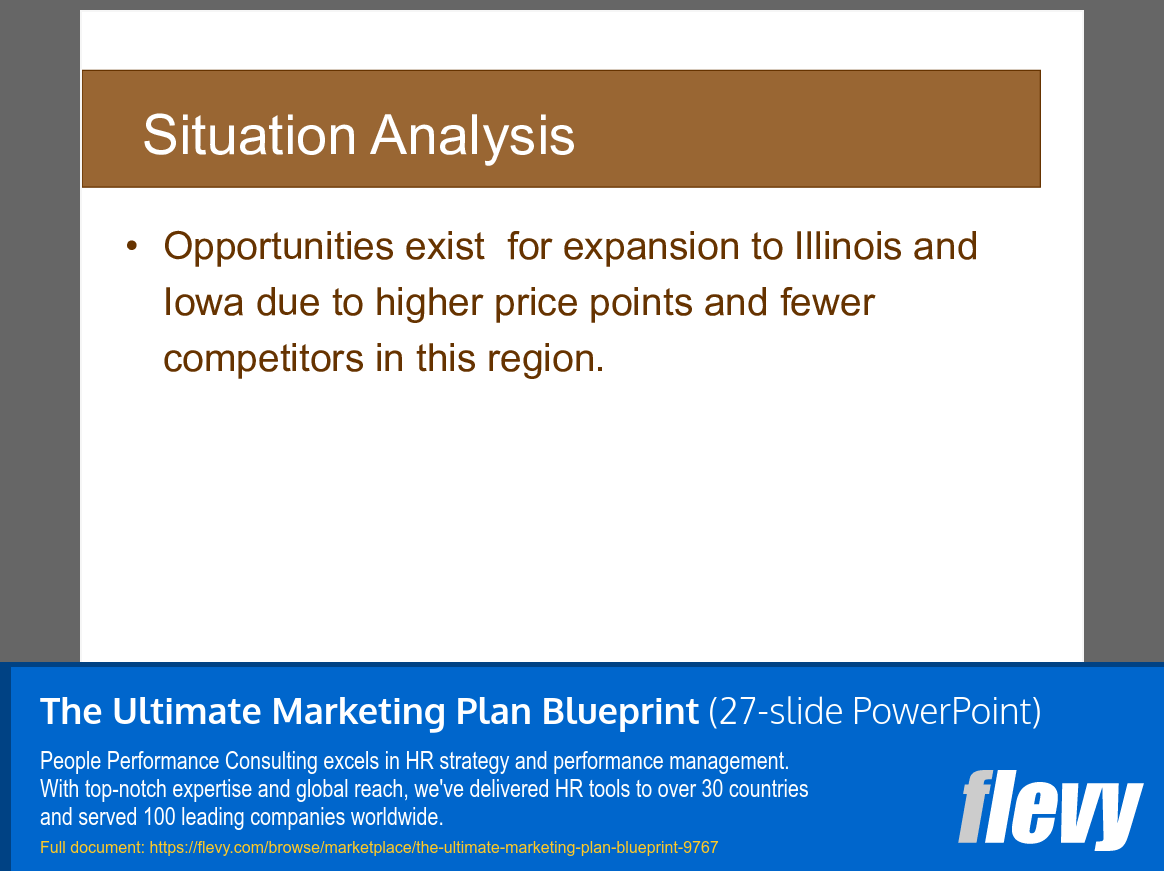 Situation Analysis

• Opportunities exist for expansion to Illinois and Iowa due to higher price points and fewer competitors in this region.

The Ultimate Marketing Plan Blueprint (27-slide PowerPoint)

People Performance Consulting excels in HR strategy and performance management. With top-notch expertise and global reach, we've delivered HR tools to over 30 countries and served 100 leading companies worldwide.

Full document: https://flevy.com/browse/marketplace/the-ultimate-marketing-plan-blueprint-9767

flevy